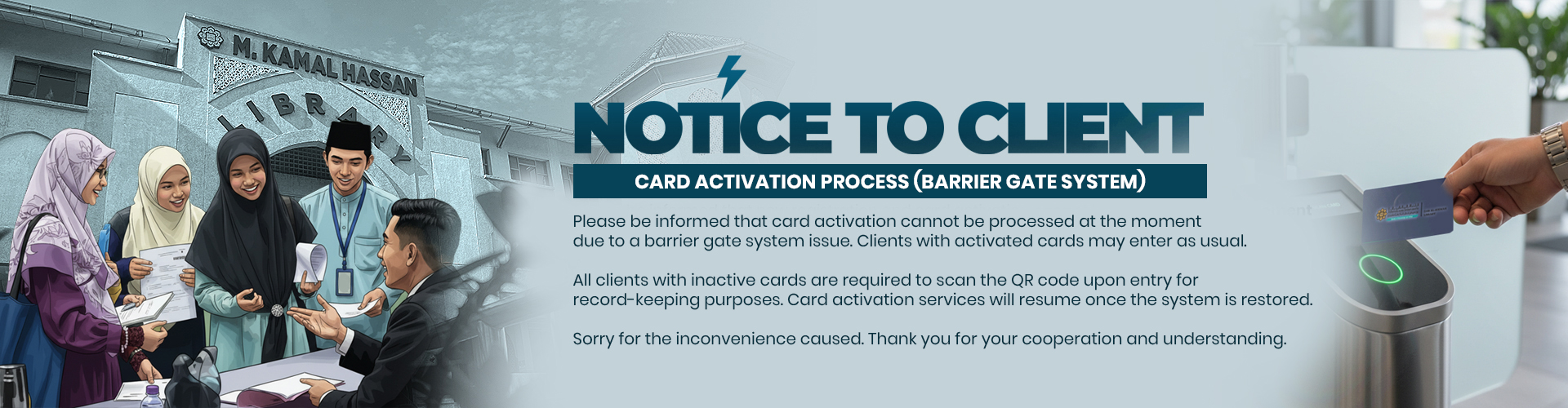 M. KAMAL HASSAN
LIBRARY

NOTICE TO CLIENT

CARD ACTIVATION PROCESS (BARRIER GATE SYSTEM)

Please be informed that card activation cannot be processed at the moment due to a barrier gate system issue. Clients with activated cards may enter as usual.

All clients with inactive cards are required to scan the QR code upon entry for record-keeping purposes. Card activation services will resume once the system is restored.

Sorry for the inconvenience caused. Thank you for your cooperation and understanding.